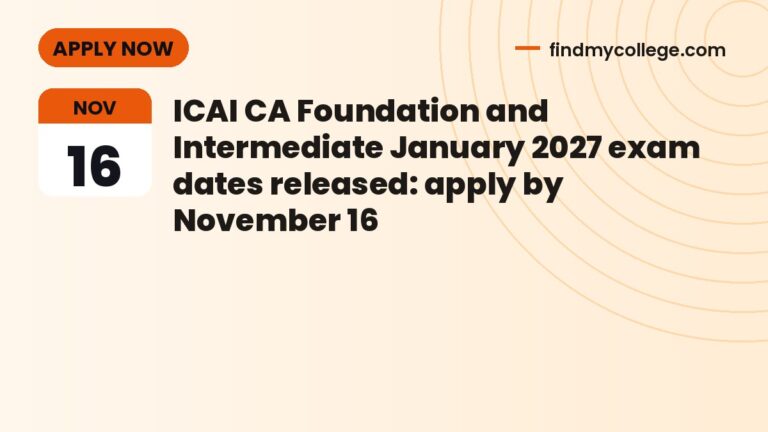 APPLY NOW

findmycollege.com

NOV
16

ICAI CA Foundation and Intermediate January 2027 exam dates released: apply by November 16